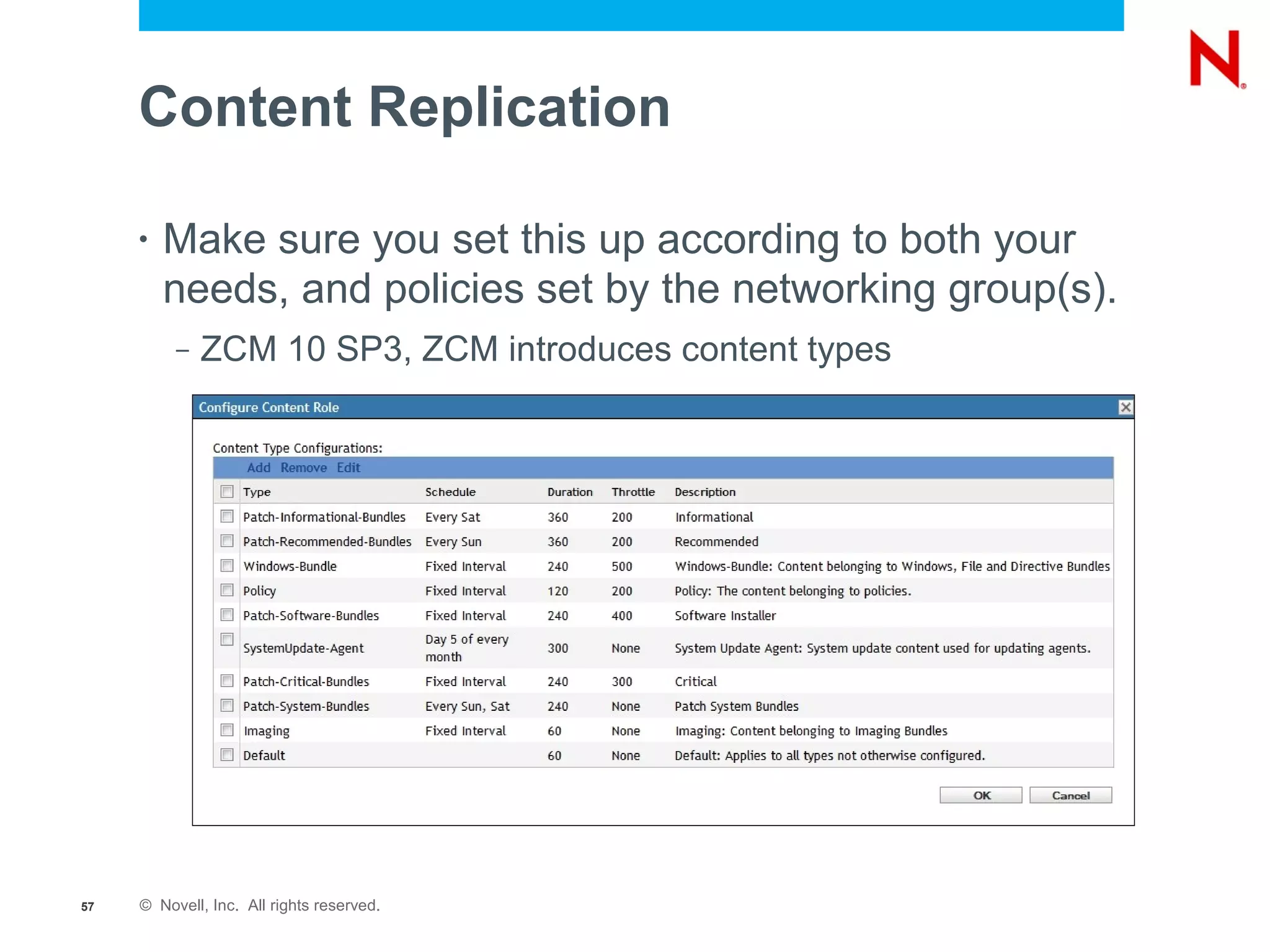 N

Content Replication

• Make sure you set this up according to both your needs, and policies set by the networking group(s).

– ZCM 10 SP3, ZCM introduces content types

Configure Content Role

Content Type Configurations:

Add Remove Edit

| Type | Schedule | Duration | Throttle | Description |
|---|---|---|---|---|
| Patch-Informational-Bundles | Every Sat | 360 | 200 | Informational |
| Patch-Recommended-Bundles | Every Sun | 360 | 200 | Recommended |
| Windows-Bundle | Fixed Interval | 240 | 500 | Windows-Bundle: Content belonging to Windows, File and Directive Bundles |
| Policy | Fixed Interval | 120 | 200 | Policy: The content belonging to policies. |
| Patch-Software-Bundles | Fixed Interval | 240 | 400 | Software Installer |
| SystemUpdate-Agent | Day 5 of every month | 300 | None | System Update Agent: System update content used for updating agents. |
| Patch-Critical-Bundles | Fixed Interval | 240 | 300 | Critical |
| Patch-System-Bundles | Every Sun, Sat | 240 | None | Patch System Bundles |
| Imaging | Fixed Interval | 60 | None | Imaging: Content belonging to Imaging Bundles |
| Default | | 60 | None | Default: Applies to all types not otherwise configured. |

OK Cancel

57 © Novell, Inc. All rights reserved.